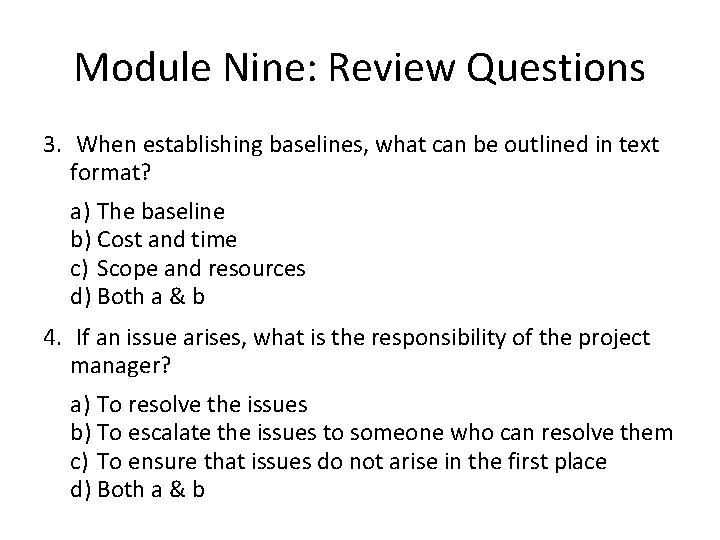 Module Nine: Review Questions

3. When establishing baselines, what can be outlined in text format?

a) The baseline
b) Cost and time
c) Scope and resources
d) Both a & b

4. If an issue arises, what is the responsibility of the project manager?

a) To resolve the issues
b) To escalate the issues to someone who can resolve them
c) To ensure that issues do not arise in the first place
d) Both a & b